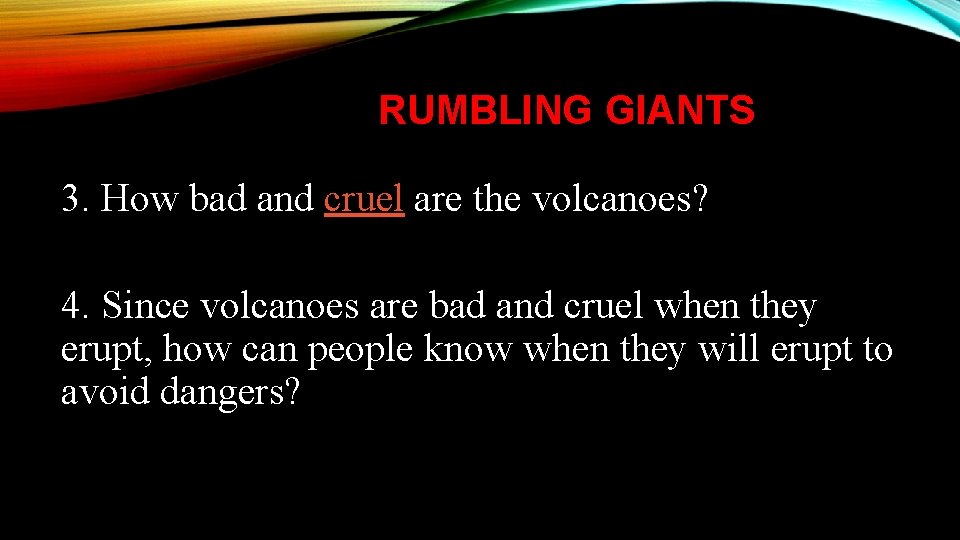 RUMBLING GIANTS

3. How bad and cruel are the volcanoes?

4. Since volcanoes are bad and cruel when they erupt, how can people know when they will erupt to avoid dangers?